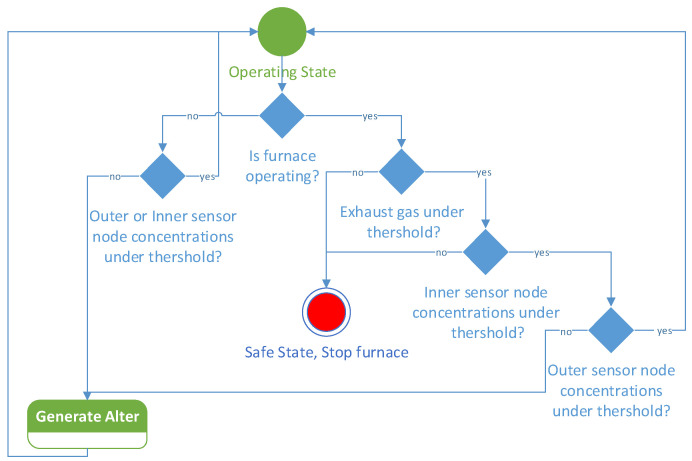 Operating State

no

yes

Is furnace operating?

no

yes

Outer or Inner sensor node concentrations under thershold?

no

yes

Exhaust gas under thershold?

no

yes

Inner sensor node concentrations under thershold?

Safe State, Stop furnace

no

yes

Outer sensor node concentrations under thershold?

Generate Alter